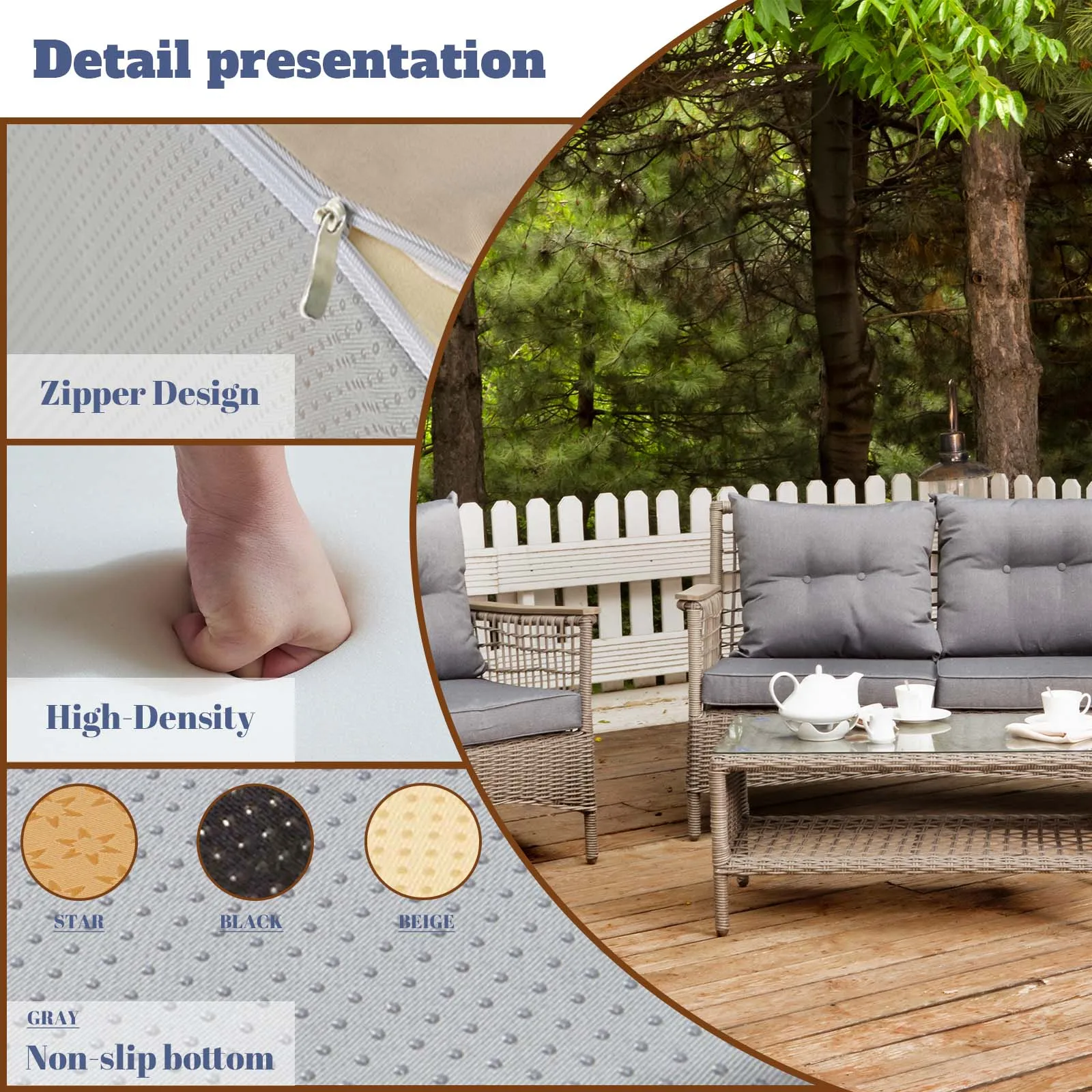 Detail presentation

Zipper Design

High-Density

STAR

BLACK

BEIGE

GRAY

Non-slip bottom